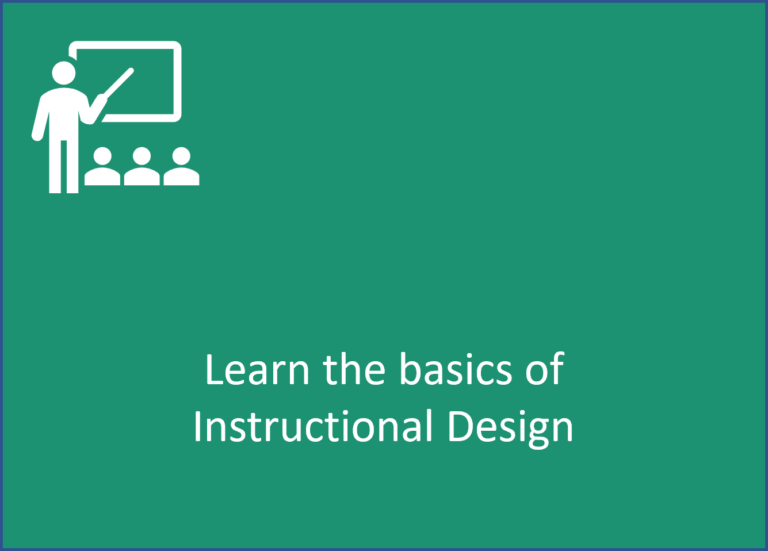 Learn the basics of Instructional Design